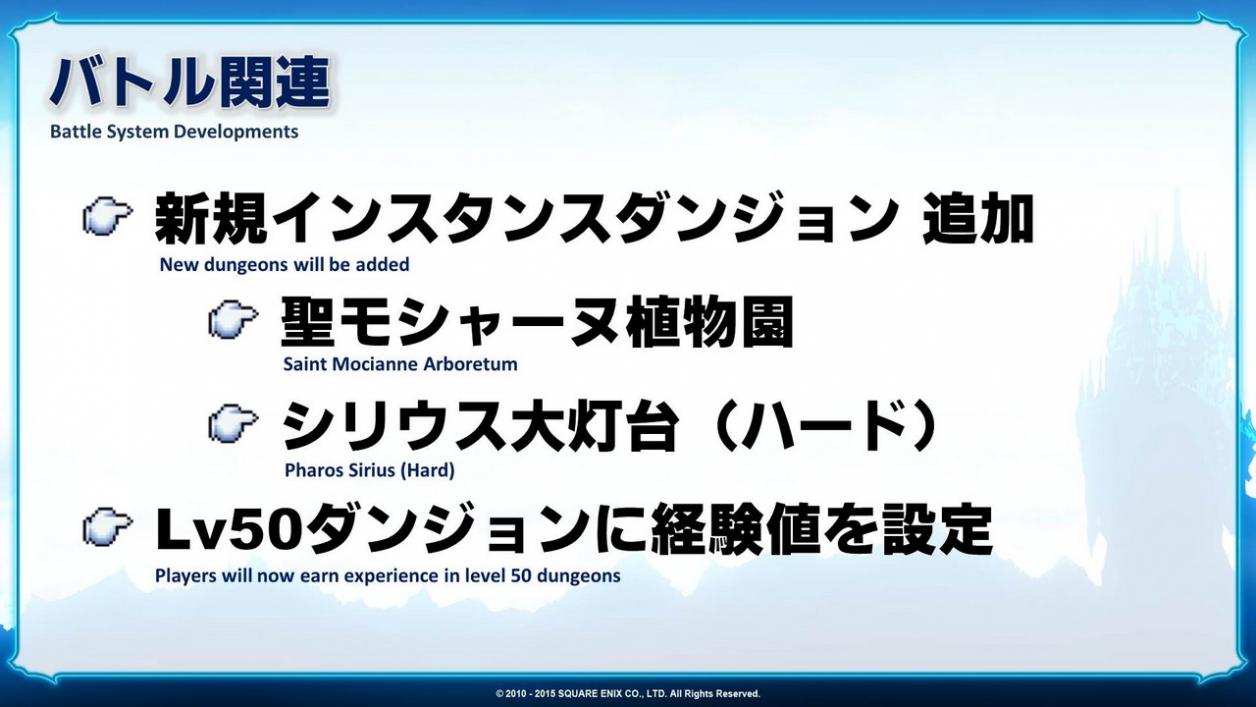 バトル関連
Battle System Developments

新規インスタンスダンジョン 追加
New dungeons will be added

聖モシャーヌ植物園
Saint Mocianne Arboretum

シリウス大灯台（ハード）
Pharos Sirius (Hard)

Lv50ダンジョンに経験値を設定
Players will now earn experience in level 50 dungeons

© 2010 - 2015 SQUARE ENIX CO., LTD. All Rights Reserved.